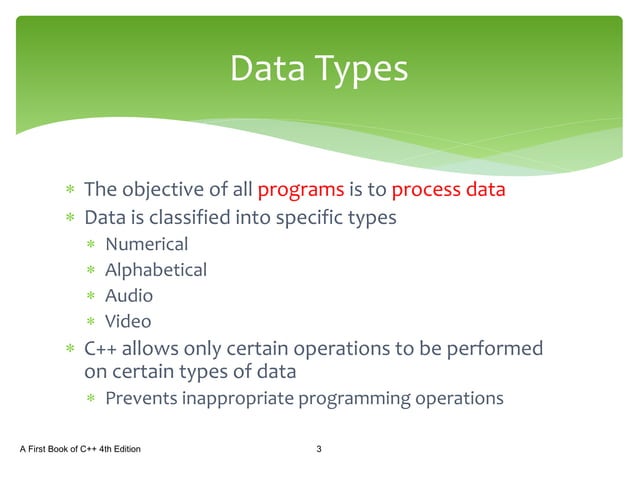 Data Types

* The objective of all programs is to process data
* Data is classified into specific types
  * Numerical
  * Alphabetical
  * Audio
  * Video
* C++ allows only certain operations to be performed on certain types of data
  * Prevents inappropriate programming operations

A First Book of C++ 4th Edition

3